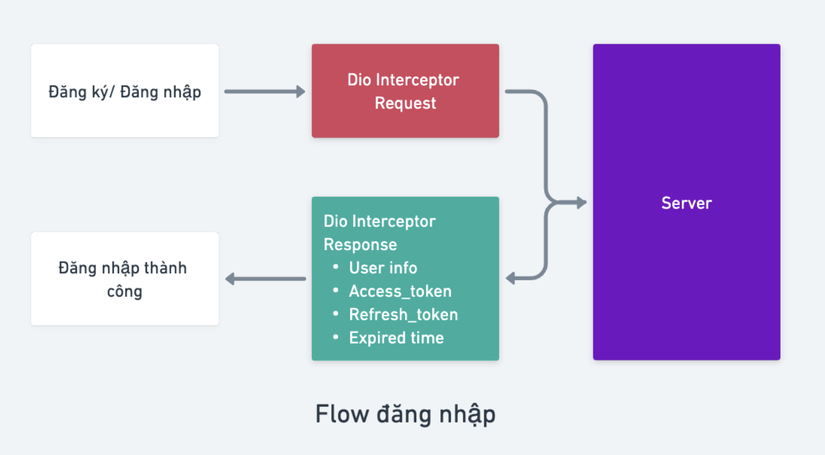 Đăng ký/ Đăng nhập

Dio Interceptor Request

Server

Dio Interceptor Response
• User info
• Access_token
• Refresh_token
• Expired time

Đăng nhập thành công

Flow đăng nhập